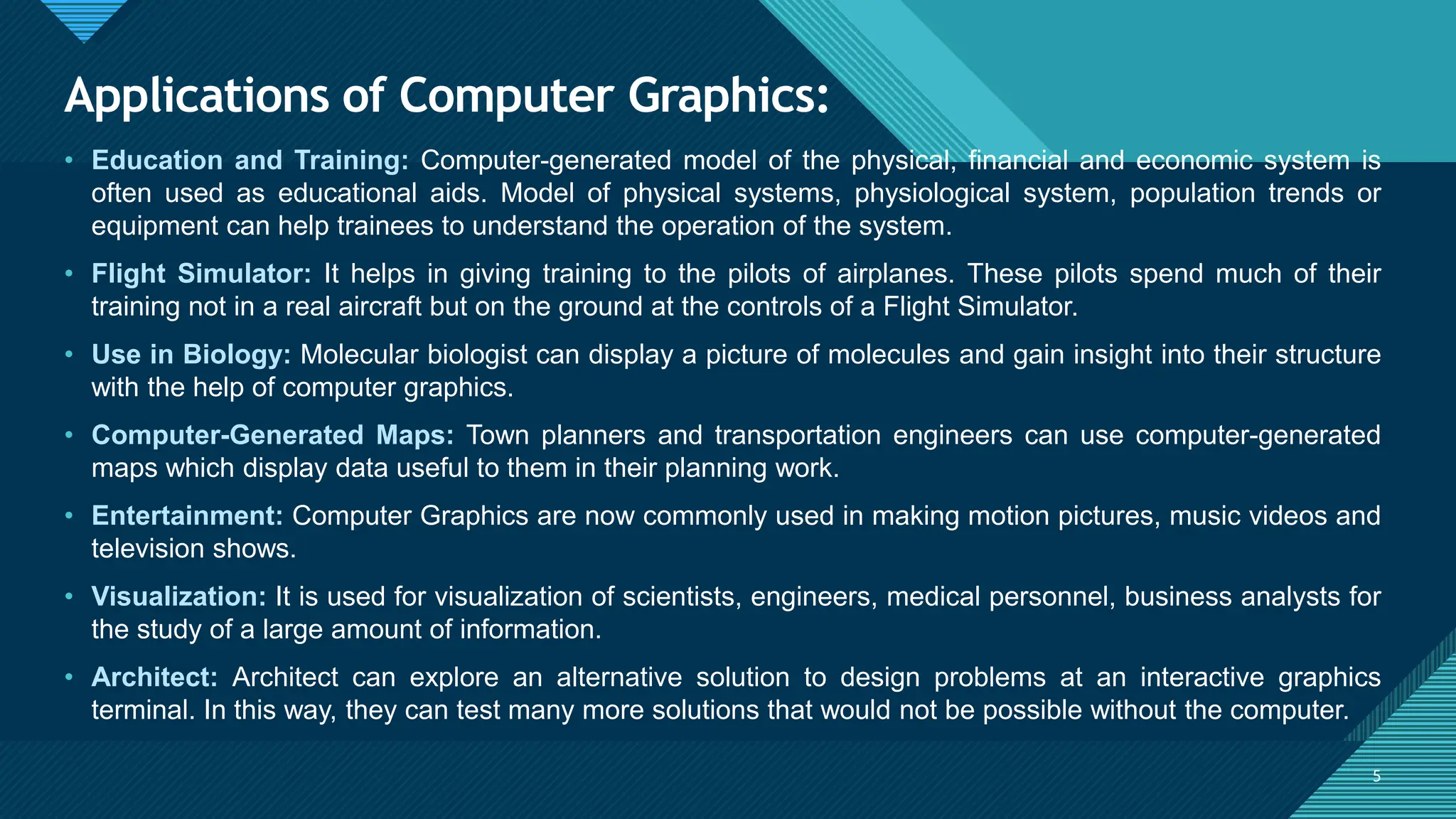 Applications of Computer Graphics:

• Education and Training: Computer-generated model of the physical, financial and economic system is often used as educational aids. Model of physical systems, physiological system, population trends or equipment can help trainees to understand the operation of the system.

• Flight Simulator: It helps in giving training to the pilots of airplanes. These pilots spend much of their training not in a real aircraft but on the ground at the controls of a Flight Simulator.

• Use in Biology: Molecular biologist can display a picture of molecules and gain insight into their structure with the help of computer graphics.

• Computer-Generated Maps: Town planners and transportation engineers can use computer-generated maps which display data useful to them in their planning work.

• Entertainment: Computer Graphics are now commonly used in making motion pictures, music videos and television shows.

• Visualization: It is used for visualization of scientists, engineers, medical personnel, business analysts for the study of a large amount of information.

• Architect: Architect can explore an alternative solution to design problems at an interactive graphics terminal. In this way, they can test many more solutions that would not be possible without the computer.

5